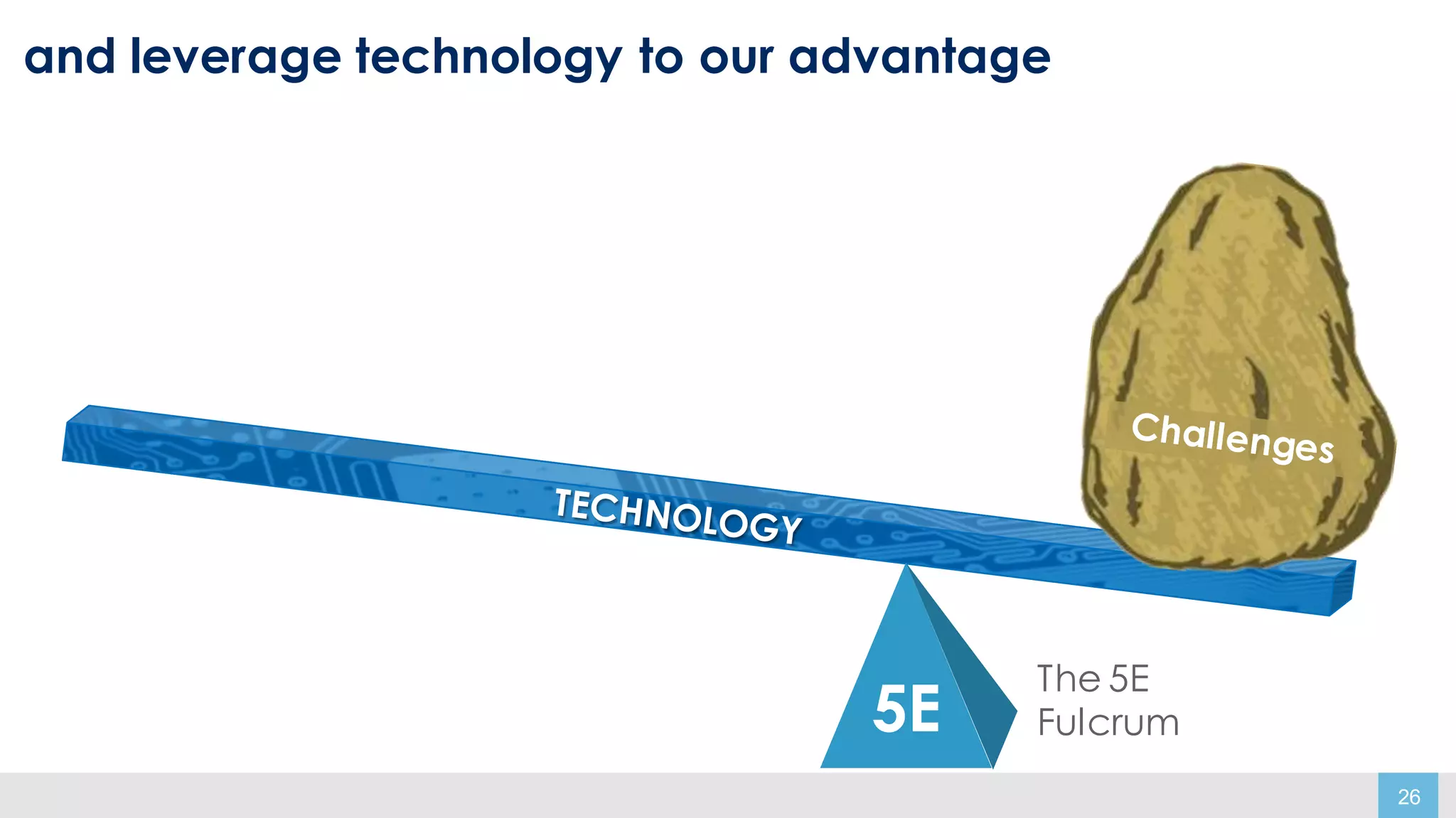 and leverage technology to our advantage

Challenges

TECHNOLOGY

5E

The 5E
Fulcrum

26